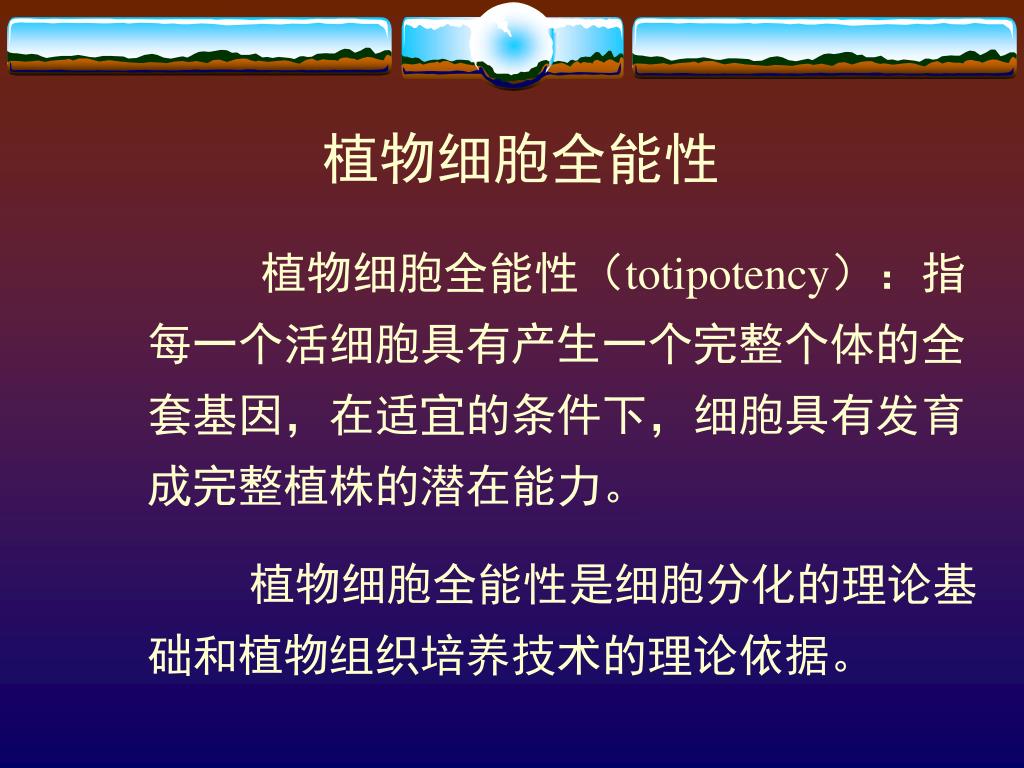 植物细胞全能性

植物细胞全能性（totipotency）：指每一个活细胞具有产生一个完整个体的全套基因，在适宜的条件下，细胞具有发育成完整植株的潜在能力。

植物细胞全能性是细胞分化的理论基础和植物组织培养技术的理论依据。